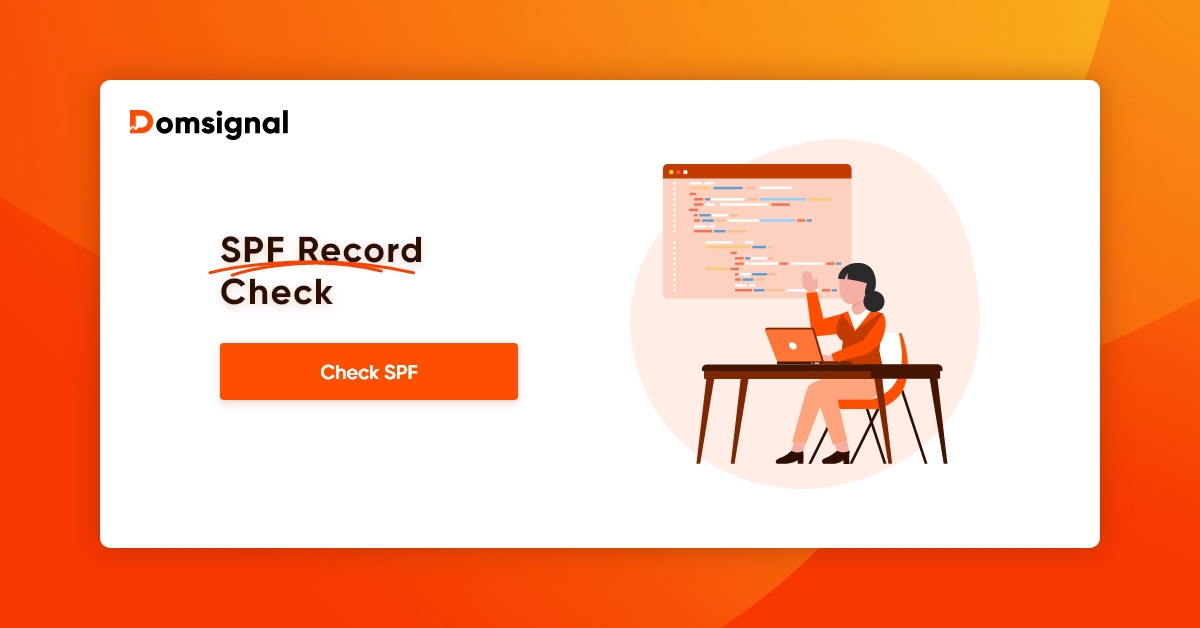 Domsignal

SPF Record Check

Check SPF